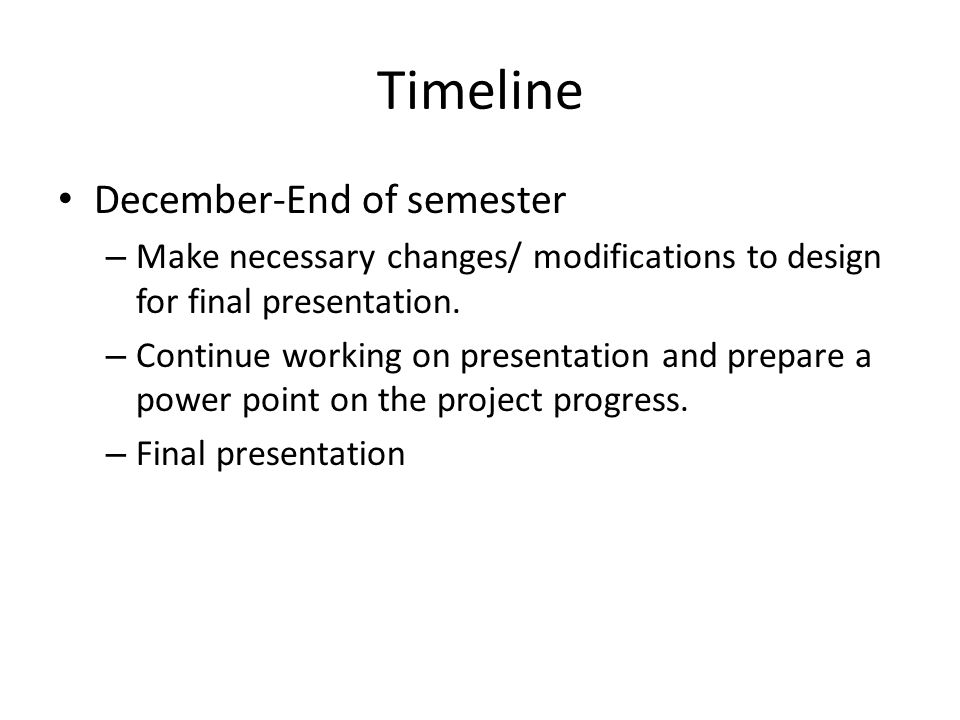 Timeline

• December-End of semester
– Make necessary changes/ modifications to design for final presentation.
– Continue working on presentation and prepare a power point on the project progress.
– Final presentation